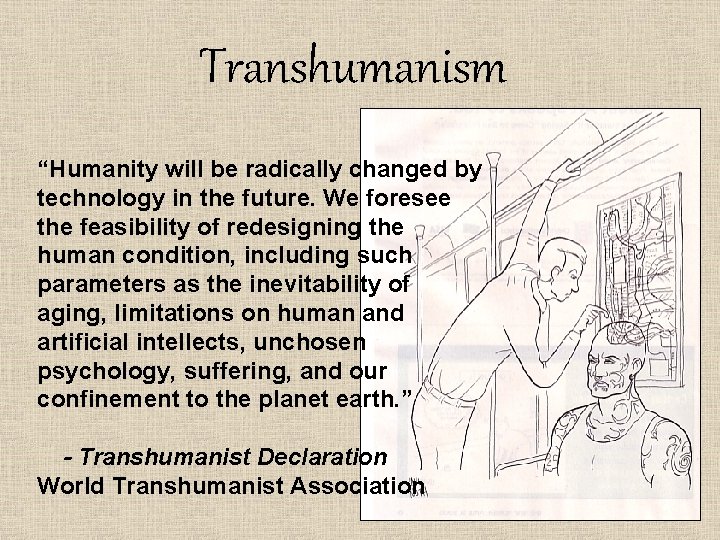 Transhumanism

“Humanity will be radically changed by technology in the future. We foresee the feasibility of redesigning the human condition, including such parameters as the inevitability of aging, limitations on human and artificial intellects, unchosen psychology, suffering, and our confinement to the planet earth.”

- Transhumanist Declaration
World Transhumanist Association